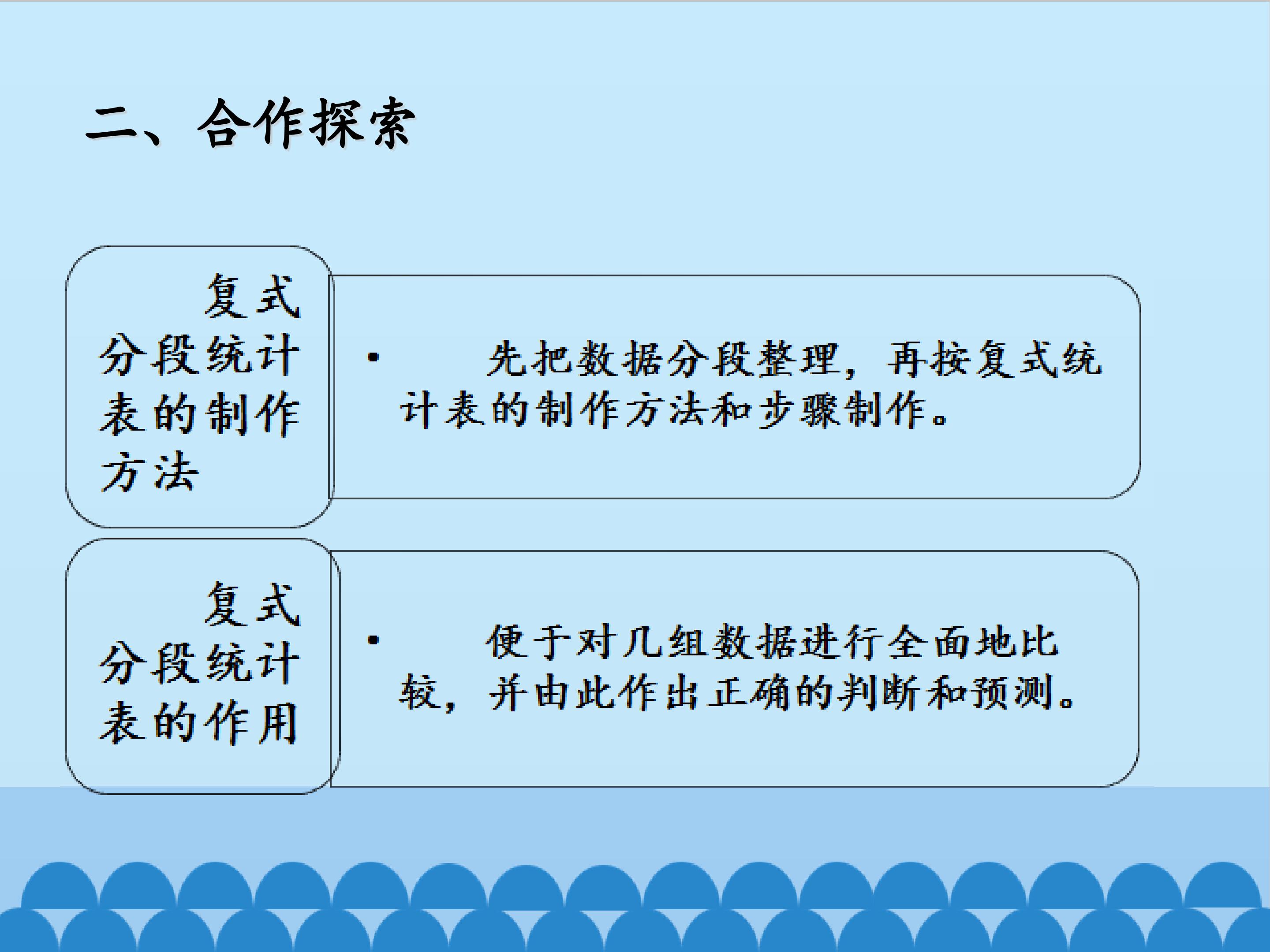 二、合作探索

复式分段统计表的制作方法

• 先把数据分段整理，再按复式统计表的制作方法和步骤制作。

复式分段统计表的作用

• 便于对几组数据进行全面地比较，并由此作出正确的判断和预测。